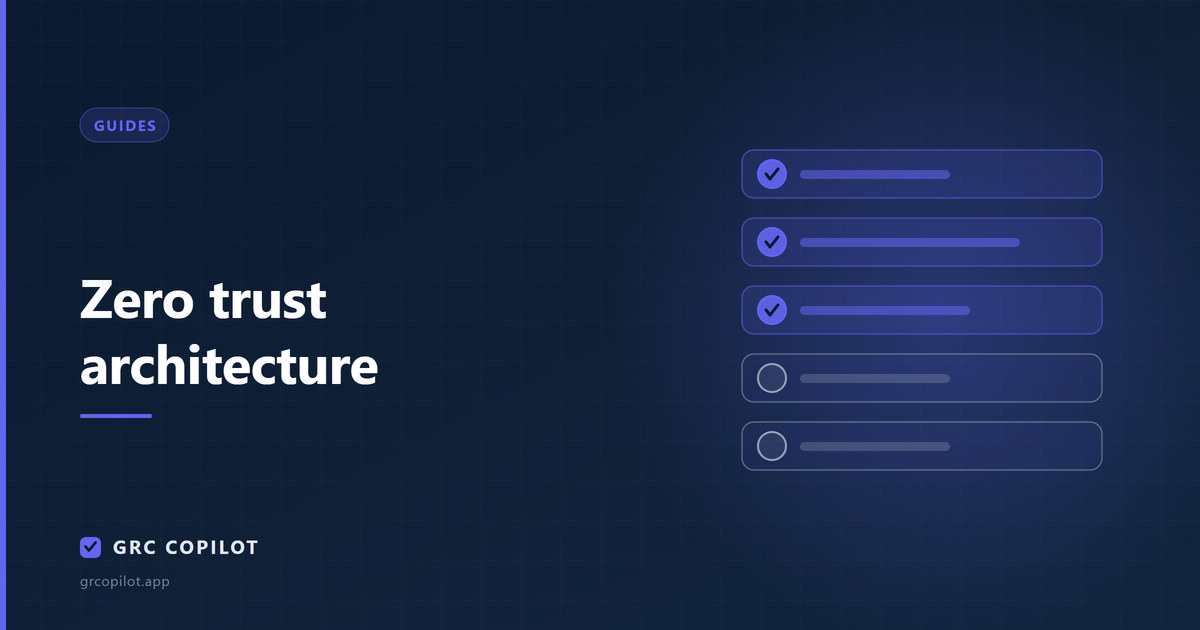 GUIDES

Zero trust architecture

GRC COPILOT

grcopilot.app